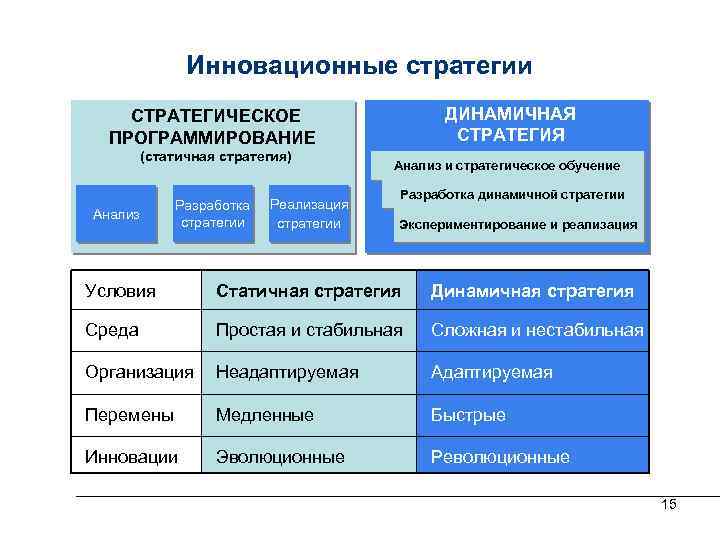 Инновационные стратегии

СТРАТЕГИЧЕСКОЕ ПРОГРАММИРОВАНИЕ
(статичная стратегия)

Анализ

Разработка стратегии

Реализация стратегии

ДИНАМИЧНАЯ СТРАТЕГИЯ

Анализ и стратегическое обучение

Разработка динамичной стратегии

Экспериментирование и реализация

| Условия | Статичная стратегия | Динамичная стратегия |
|---|---|---|
| Среда | Простая и стабильная | Сложная и нестабильная |
| Организация | Неадаптируемая | Адаптируемая |
| Перемены | Медленные | Быстрые |
| Инновации | Эволюционные | Революционные |

15